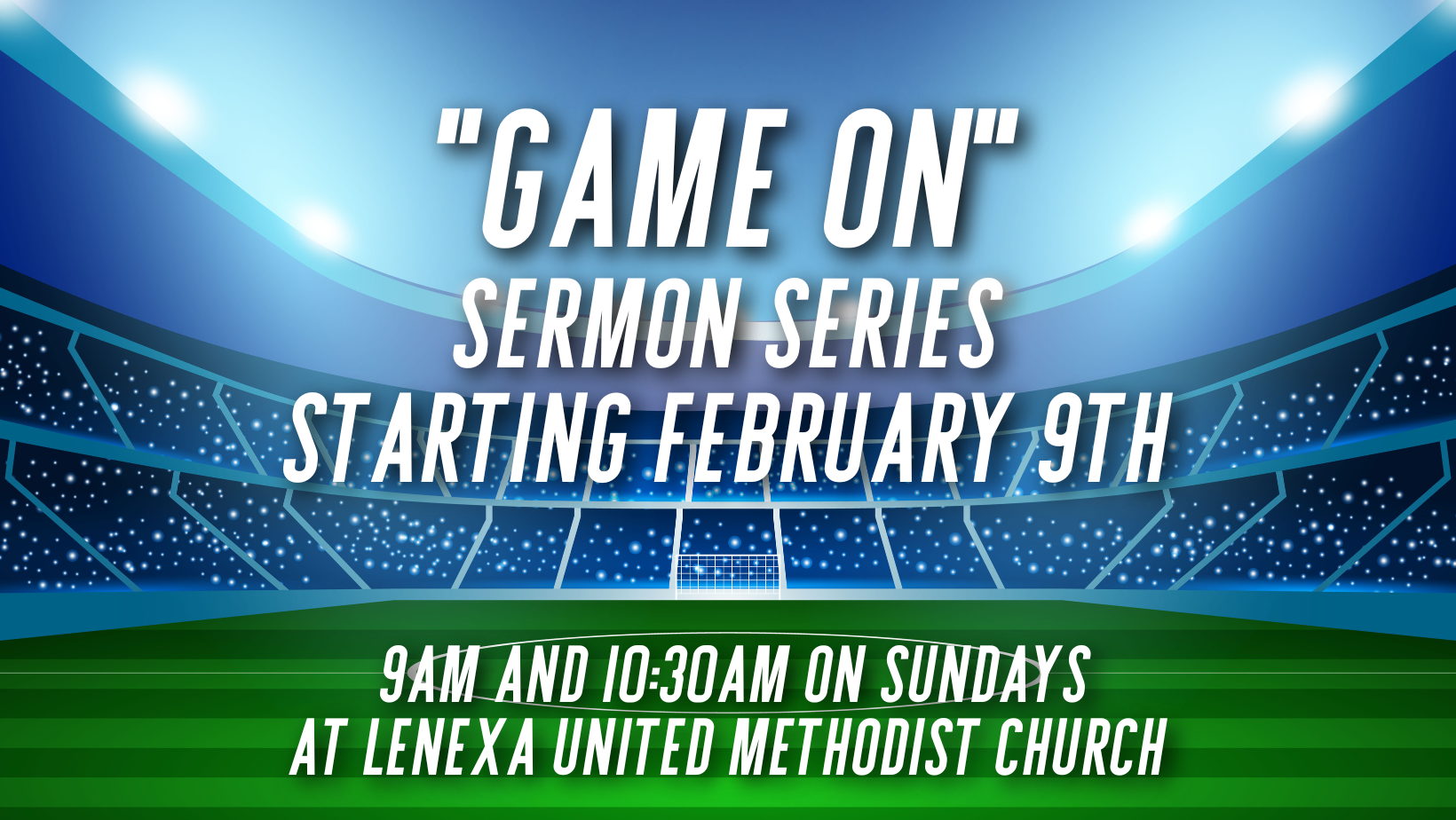 "GAME ON"
SERMON SERIES
STARTING FEBRUARY 9TH

9AM AND 10:30AM ON SUNDAYS
AT LENEXA UNITED METHODIST CHURCH